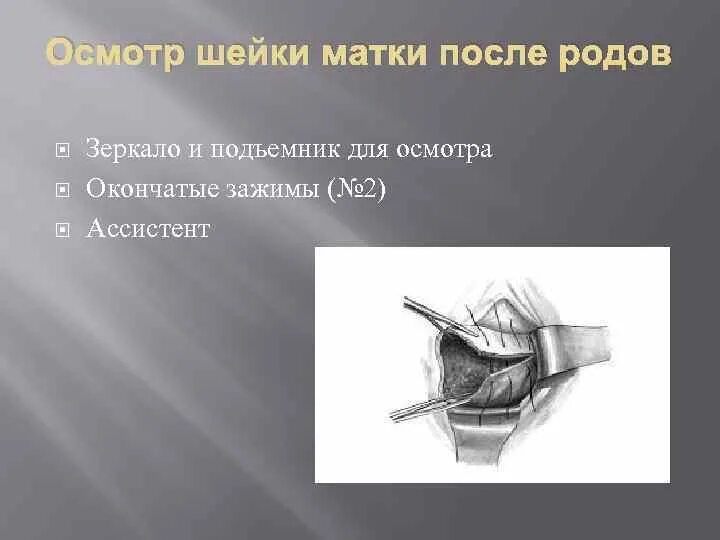 Осмотр шейки матки после родов

Зеркало и подъемник для осмотра
Окончатые зажимы (№2)
Ассистент